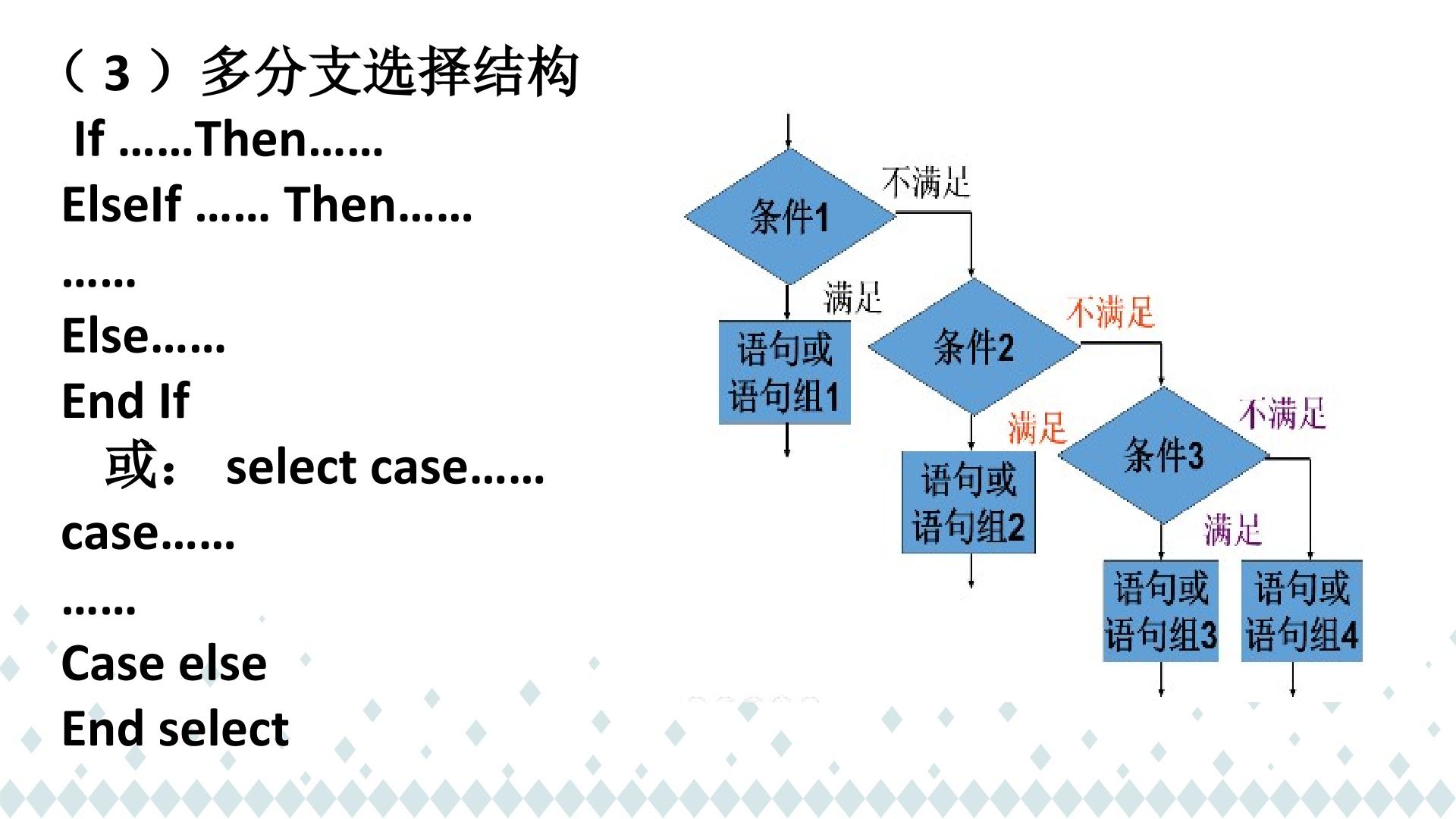 （3）多分支选择结构

If ……Then……

ElseIf …… Then……

……

Else……

End If

或： select case……

case……

……

Case else

End select

条件1
不满足
满足
语句或语句组1
条件2
不满足
满足
语句或语句组2
条件3
不满足
满足
语句或语句组3
语句或语句组4